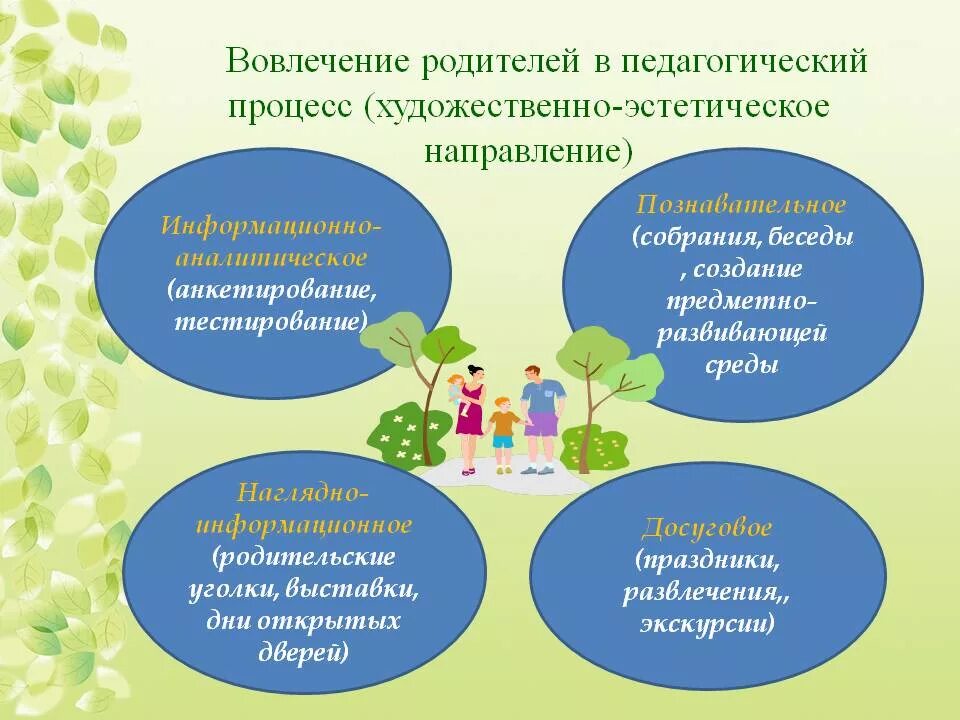 Вовлечение родителей в педагогический процесс (художественно-эстетическое направление)

Информационно-аналитическое (анкетирование, тестирование)

Познавательное (собрания, беседы , создание предметно-развивающей среды

Наглядно-информационное (родительские уголки, выставки, дни открытых дверей)

Досуговое (праздники, развлечения,, экскурсии)